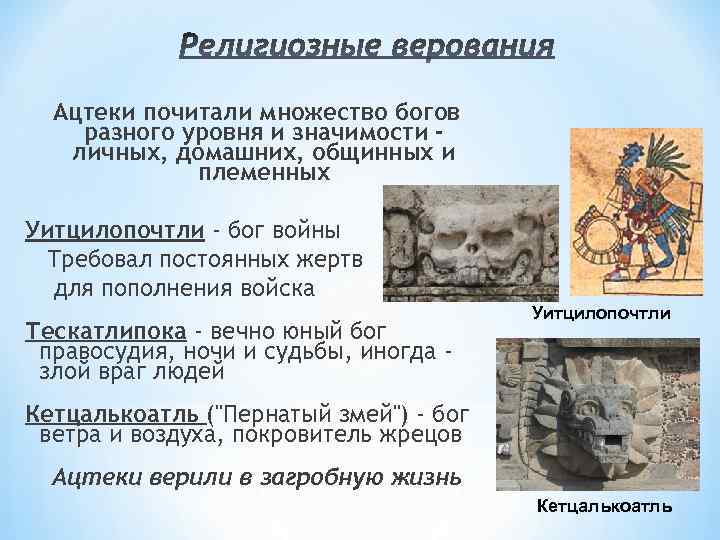 Религиозные верования

Ацтеки почитали множество богов разного уровня и значимости - личных, домашних, общинных и племенных

Уитцилопочтли - бог войны
Требовал постоянных жертв для пополнения войска

Уитцилопочтли

Тескатлипока - вечно юный бог правосудия, ночи и судьбы, иногда - злой враг людей

Кетцалькоатль ("Пернатый змей") - бог ветра и воздуха, покровитель жрецов

Ацтеки верили в загробную жизнь

Кетцалькоатль